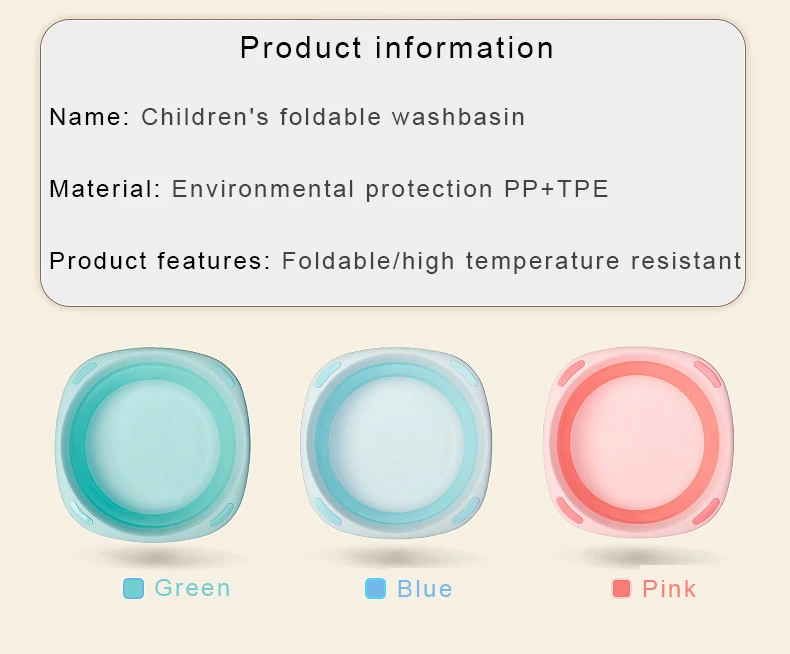 Product information

Name: Children's foldable washbasin

Material: Environmental protection PP+TPE

Product features: Foldable/high temperature resistant

Green

Blue

Pink